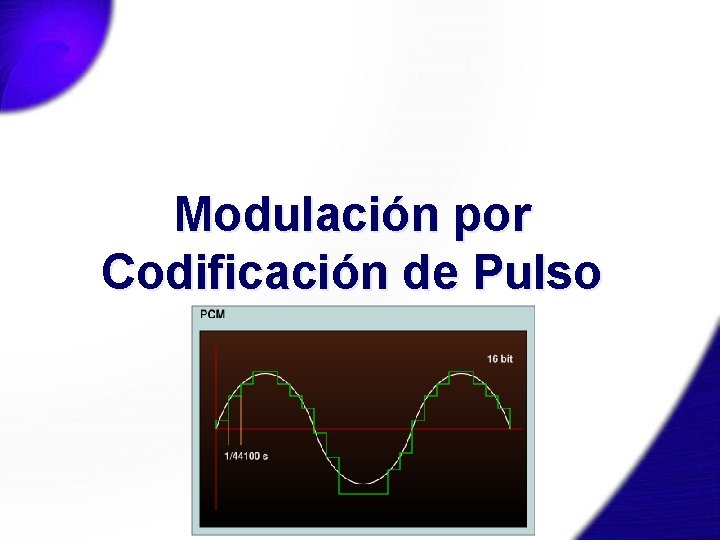 Modulación por Codificación de Pulso

PCM

16 bit

1/44100 s